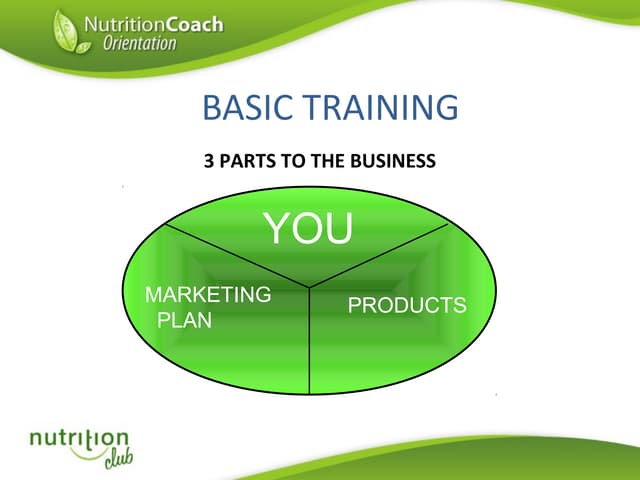 NutritionCoach
Orientation

BASIC TRAINING

3 PARTS TO THE BUSINESS

YOU

MARKETING PLAN

PRODUCTS

nutrition club